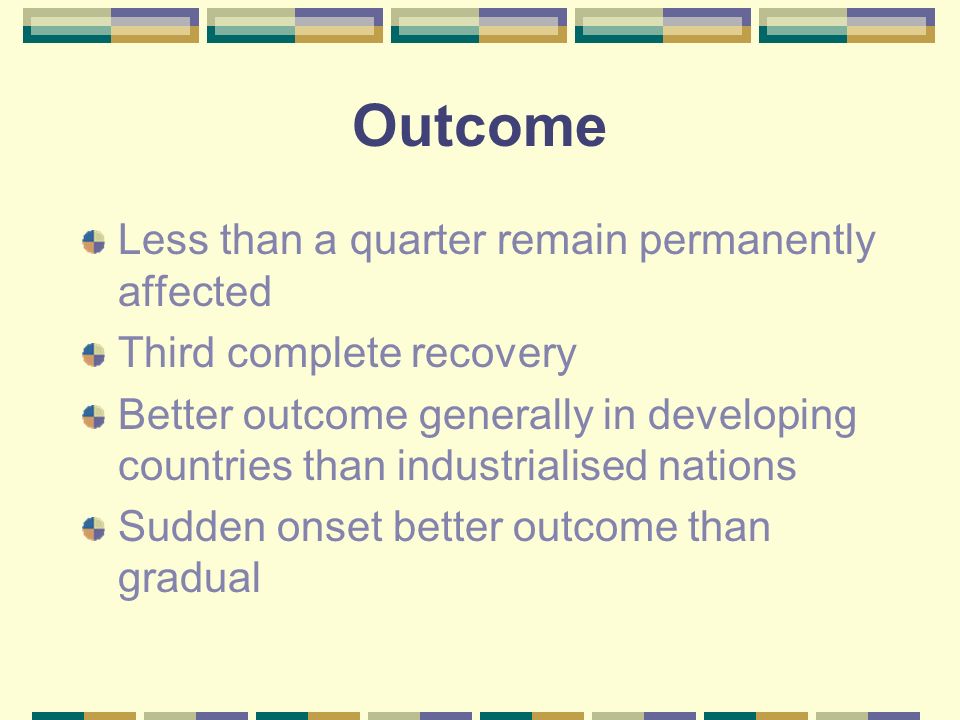 Outcome

Less than a quarter remain permanently affected

Third complete recovery

Better outcome generally in developing countries than industrialised nations

Sudden onset better outcome than gradual